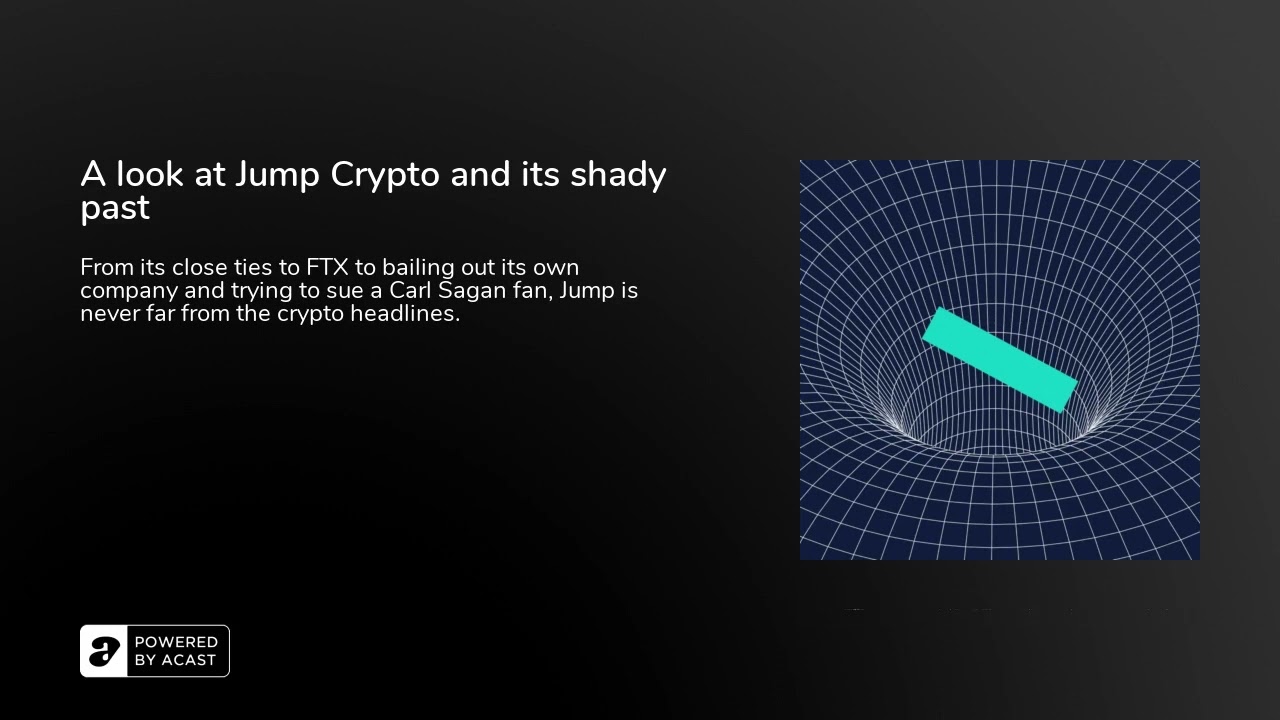 A look at Jump Crypto and its shady past

From its close ties to FTX to bailing out its own company and trying to sue a Carl Sagan fan, Jump is never far from the crypto headlines.

POWERED BY ACAST